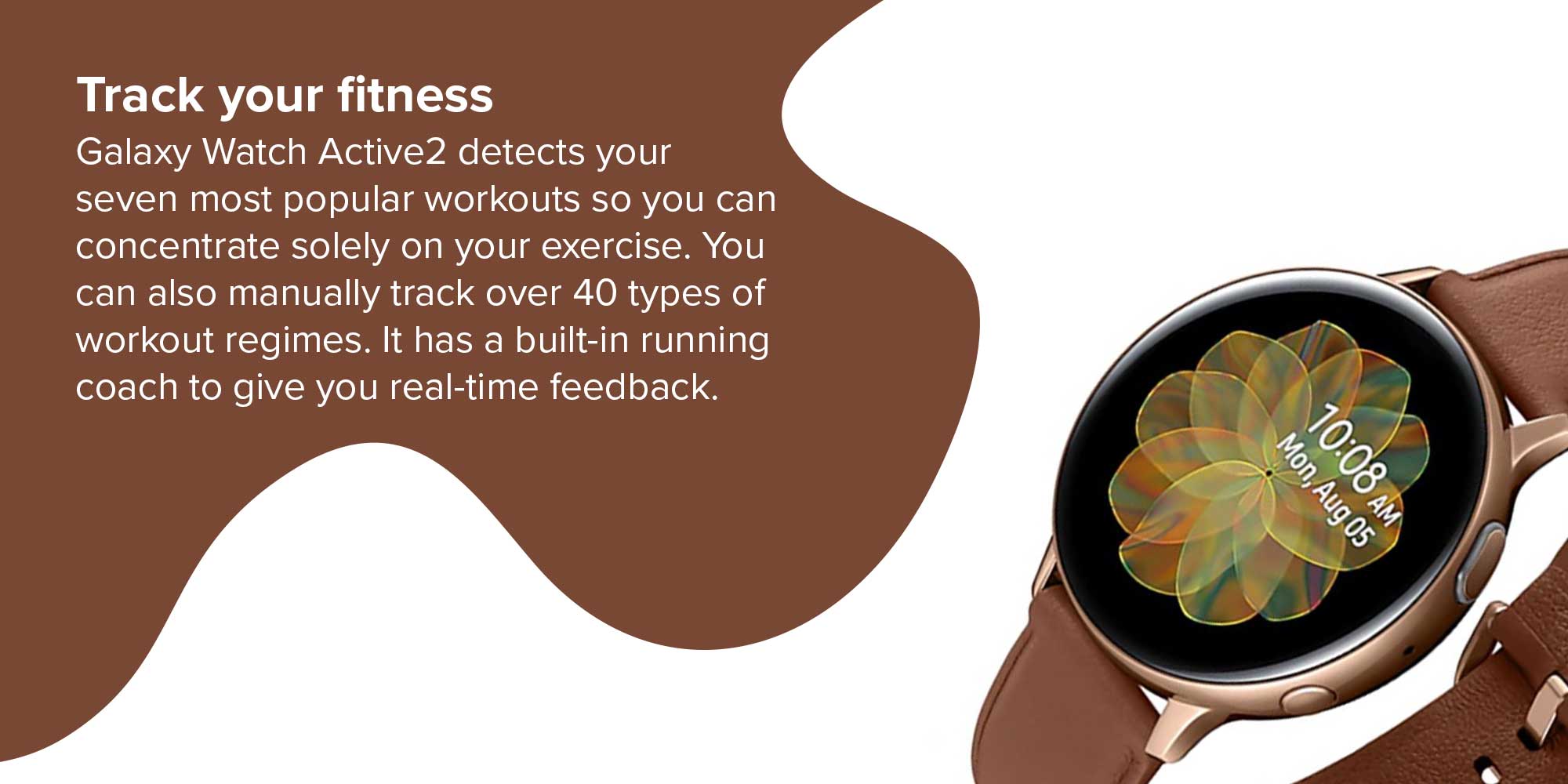 Track your fitness
Galaxy Watch Active2 detects your seven most popular workouts so you can concentrate solely on your exercise. You can also manually track over 40 types of workout regimes. It has a built-in running coach to give you real-time feedback.

10:08 AM
Mon, Aug 05